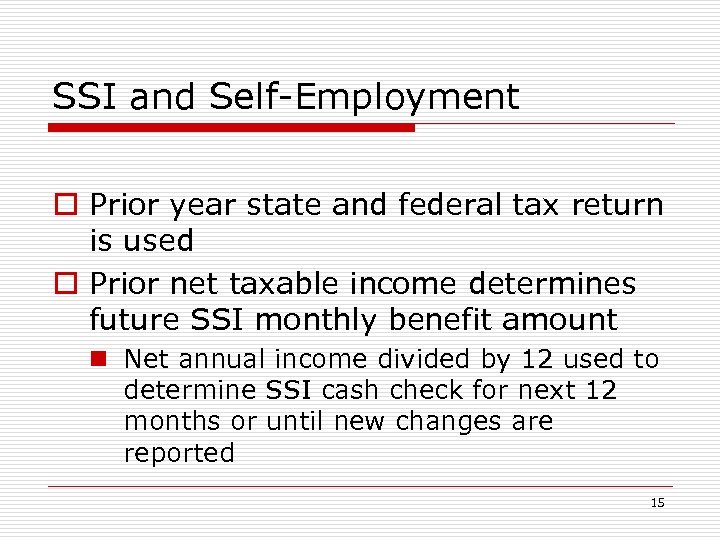 SSI and Self-Employment

Prior year state and federal tax return is used

Prior net taxable income determines future SSI monthly benefit amount

Net annual income divided by 12 used to determine SSI cash check for next 12 months or until new changes are reported

15